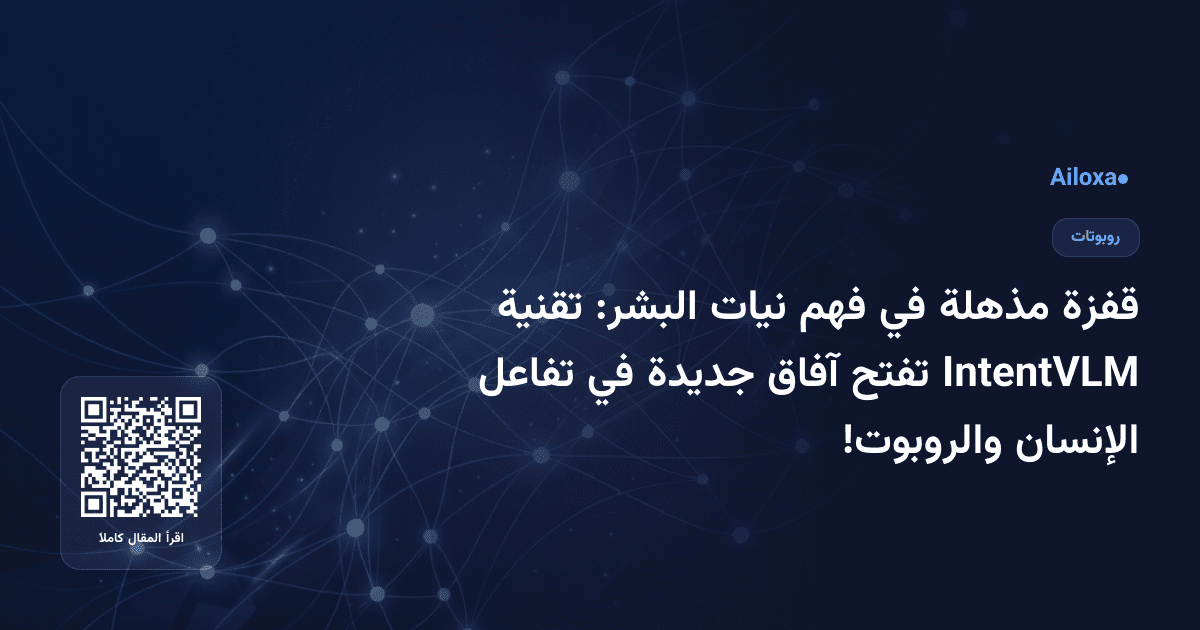 Ailoxa

روبوتات

قفزة مذهلة في فهم نيات البشر: تقنية IntentVLM تفتح آفاق جديدة في تفاعل الإنسان والروبوت!

اقرأ المقال كاملا